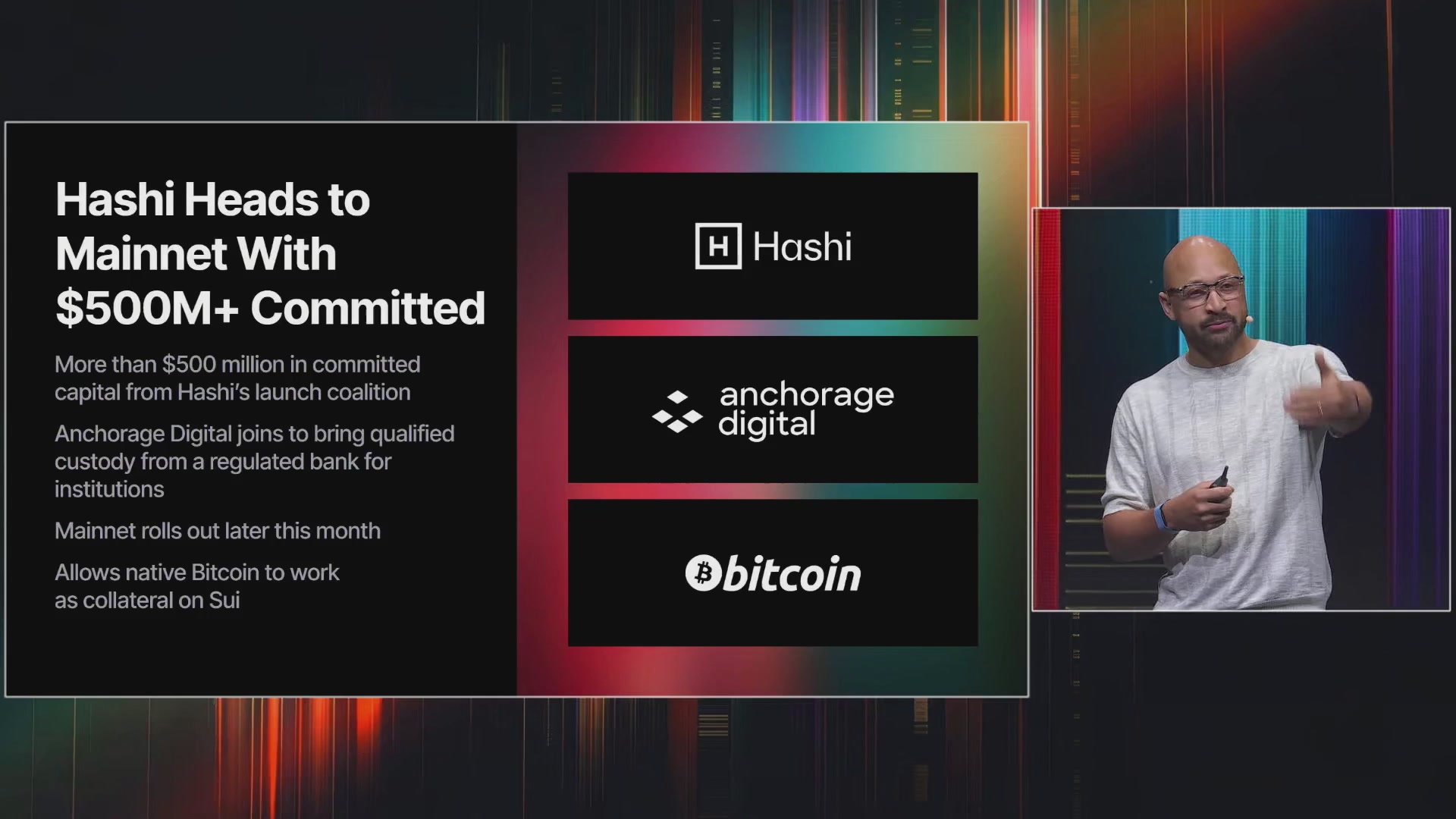 Hashi Heads to Mainnet With $500M+ Committed

More than $500 million in committed capital from Hashi's launch coalition

Anchorage Digital joins to bring qualified custody from a regulated bank for institutions

Mainnet rolls out later this month

Allows native Bitcoin to work as collateral on Sui

H Hashi

anchorage digital

bitcoin